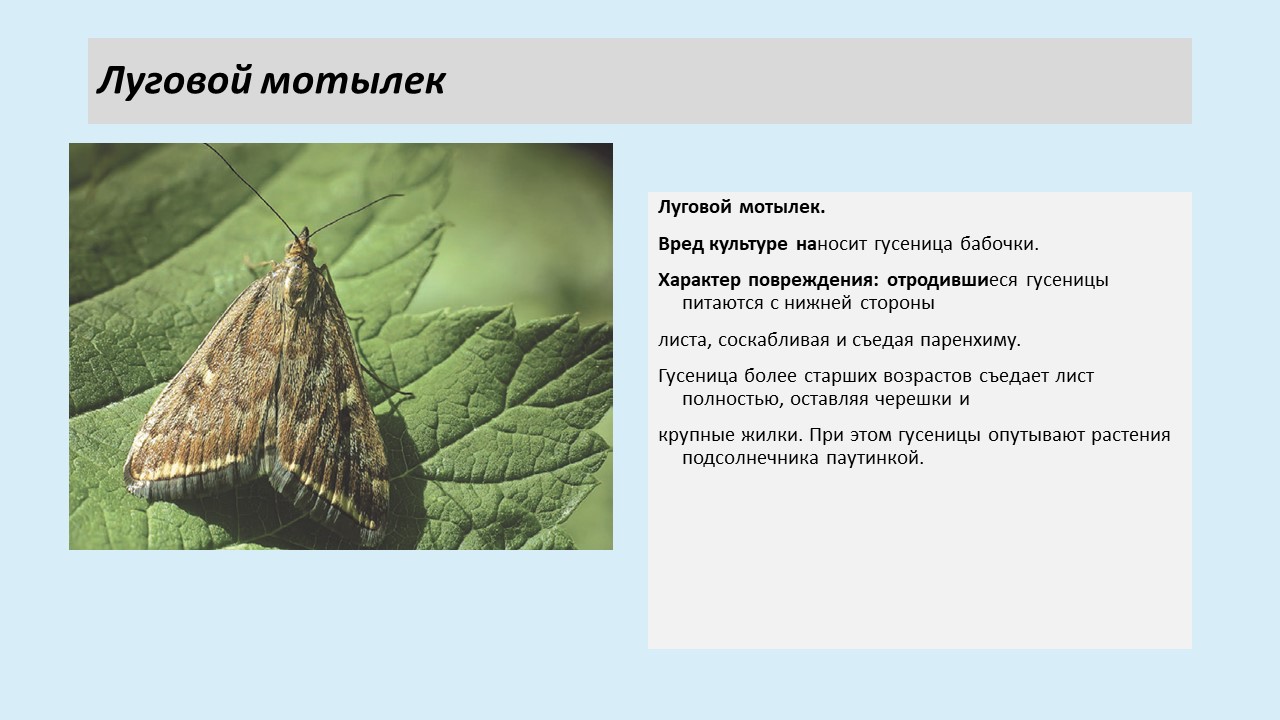 Луговой мотылек

Луговой мотылек.

Вред культуре наносит гусеница бабочки.

Характер повреждения: отродившиеся гусеницы питаются с нижней стороны

листа, соскабливая и съедая паренхиму.

Гусеница более старших возрастов съедает лист полностью, оставляя черешки и

крупные жилки. При этом гусеницы опутывают растения подсолнечника паутинкой.